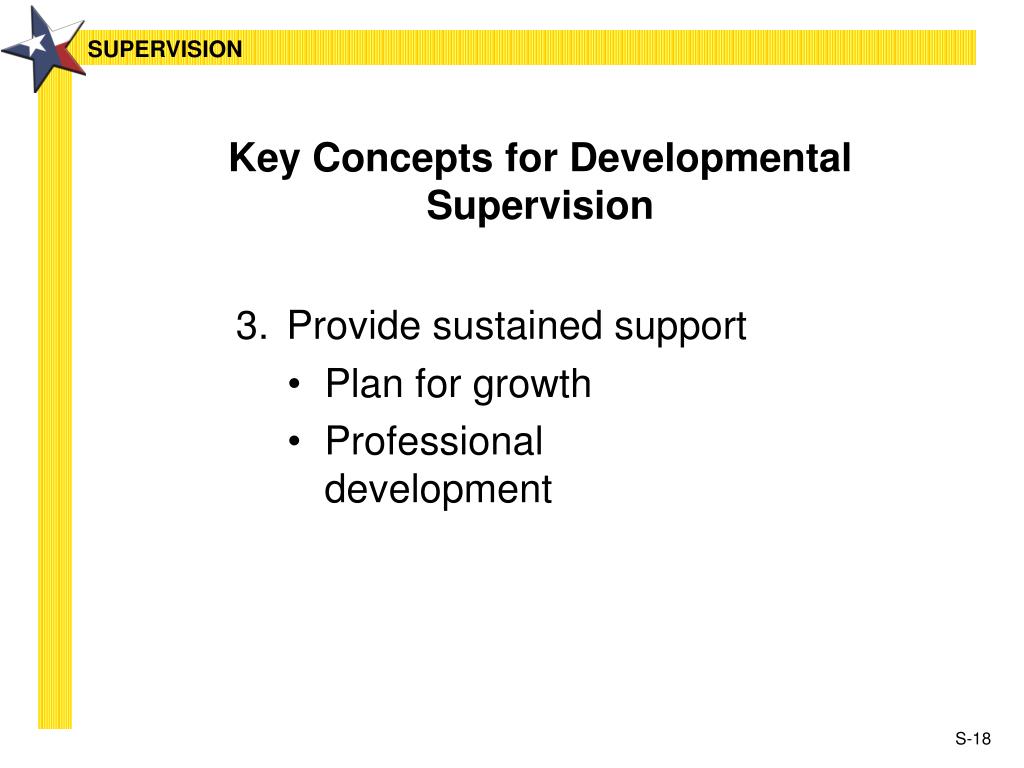 SUPERVISION

Key Concepts for Developmental Supervision

3. Provide sustained support
• Plan for growth
• Professional development

S-18